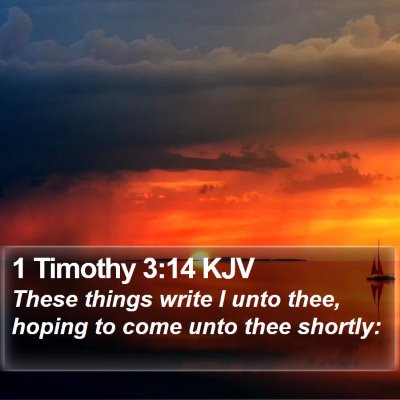 1 Timothy 3:14 KJV

These things write I unto thee, hoping to come unto thee shortly: